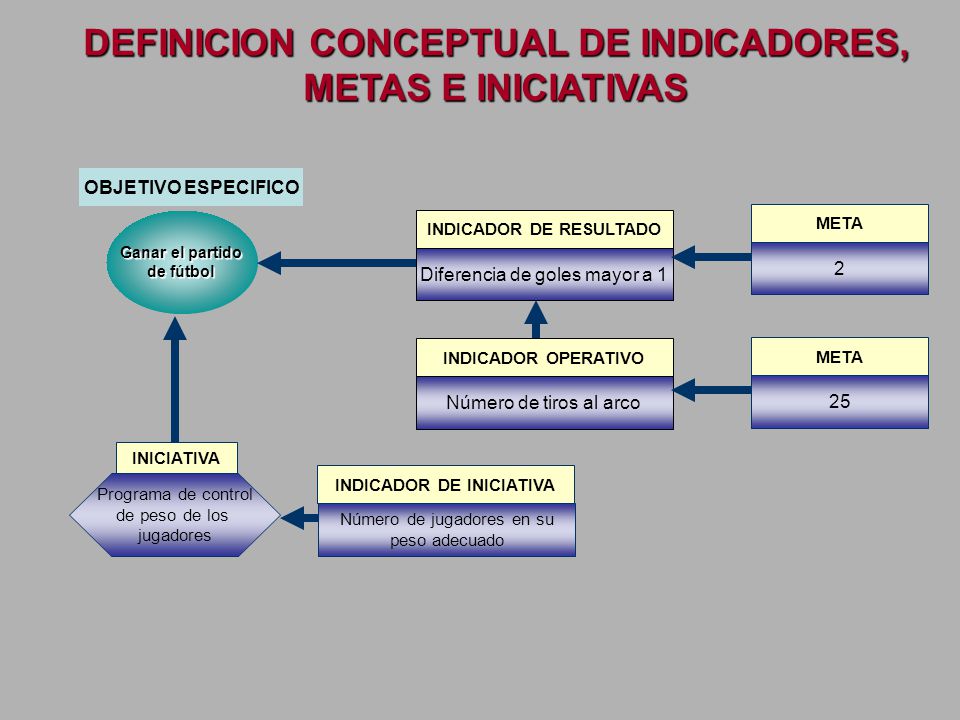 DEFINICION CONCEPTUAL DE INDICADORES, METAS E INICIATIVAS

OBJETIVO ESPECIFICO

Ganar el partido de fútbol

INDICADOR DE RESULTADO

Diferencia de goles mayor a 1

META

2

INDICADOR OPERATIVO

Número de tiros al arco

META

25

INICIATIVA

Programa de control de peso de los jugadores

INDICADOR DE INICIATIVA

Número de jugadores en su peso adecuado